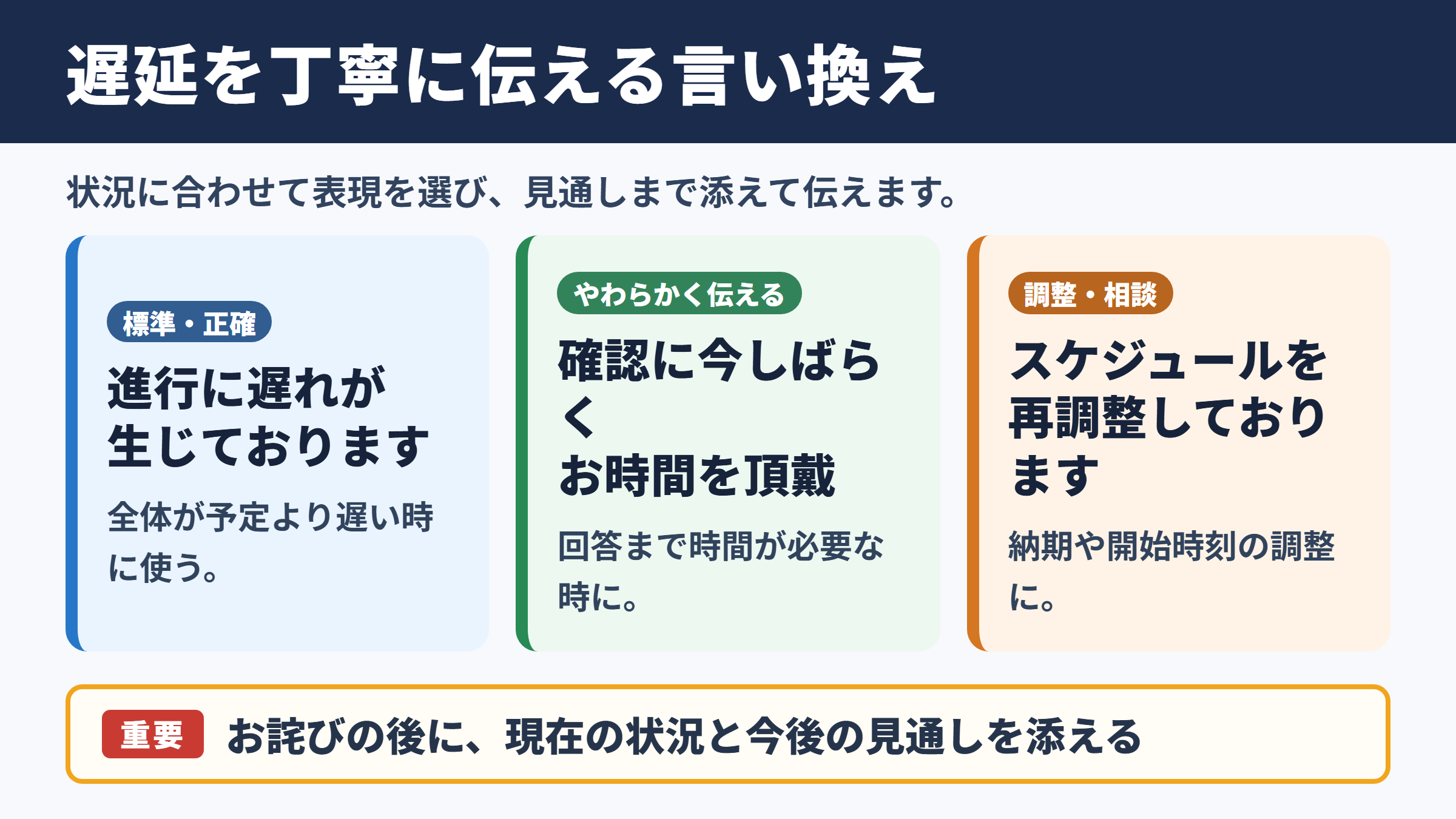 遅延を丁寧に伝える言い換え

状況に合わせて表現を選び、見通しまで添えて伝えます。

標準・正確

進行に遅れが生じております

全体が予定より遅い時に使う。

やわらかく伝える

確認に今しばらくお時間を頂戴

回答まで時間が必要な時に。

調整・相談

スケジュールを再調整しております

納期や開始時刻の調整に。

重要 お詫びの後に、現在の状況と今後の見通しを添える